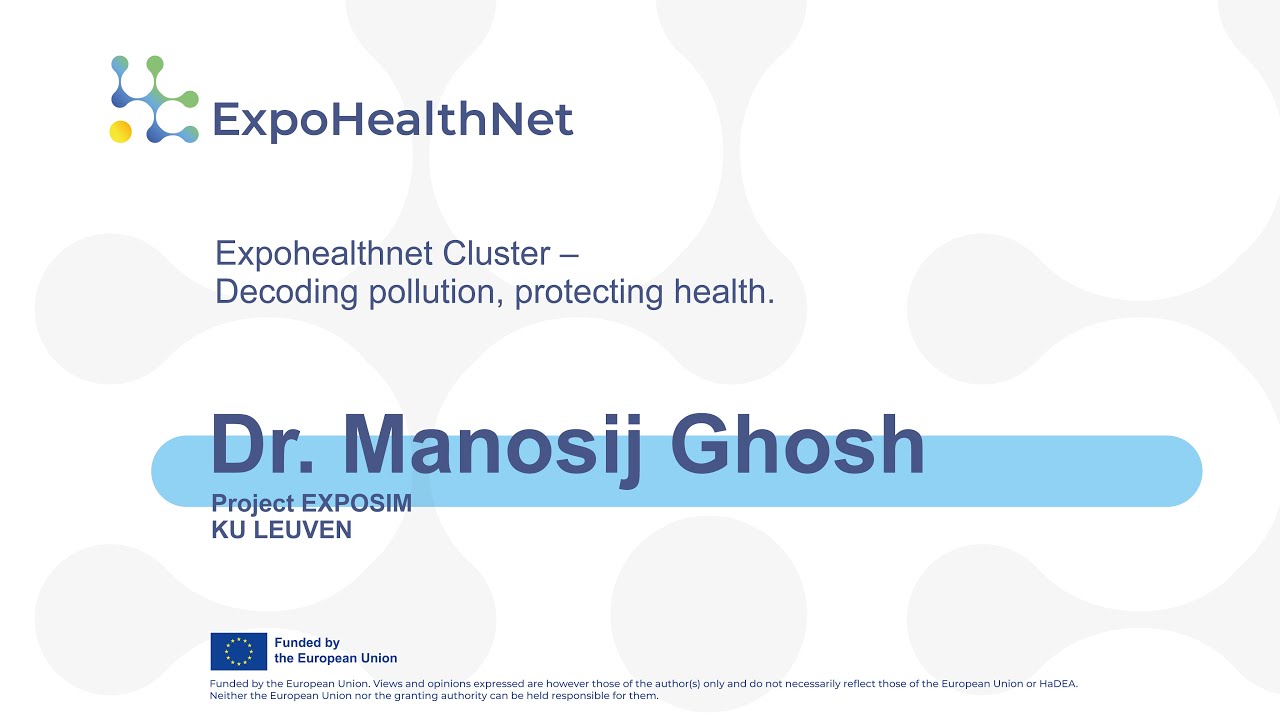 ExpoHealthNet

Expohealthnet Cluster – Decoding pollution, protecting health.

Dr. Manosij Ghosh
Project EXPOSIM
KU LEUVEN

Funded by the European Union

Funded by the European Union. Views and opinions expressed are however those of the author(s) only and do not necessarily reflect those of the European Union or HaDEA. Neither the European Union nor the granting authority can be held responsible for them.